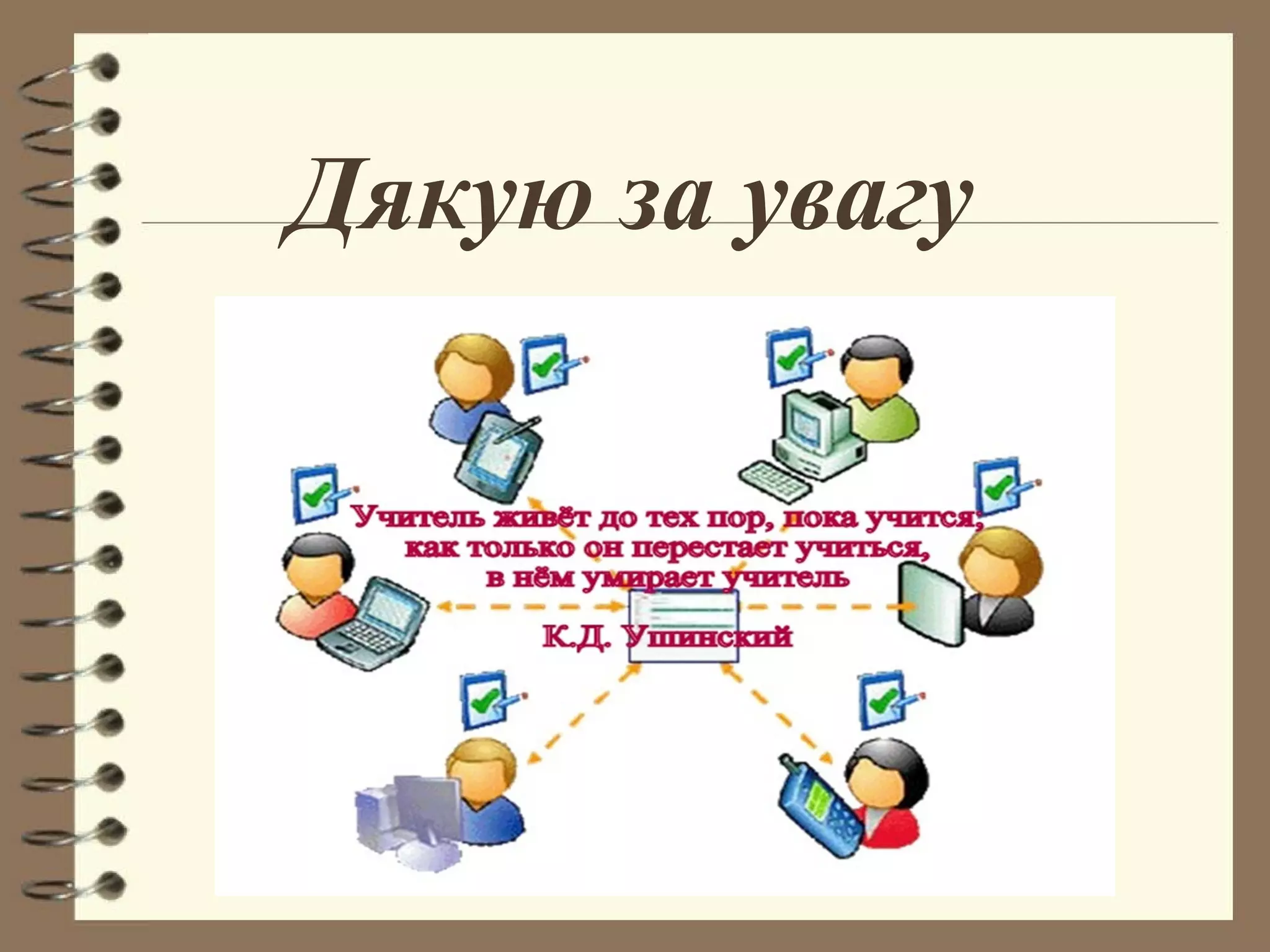 Дякую за увагу

Учитель живёт до тех пор, пока учится; как только он перестает учиться, в нём умирает учитель

К.Д. Ушинский